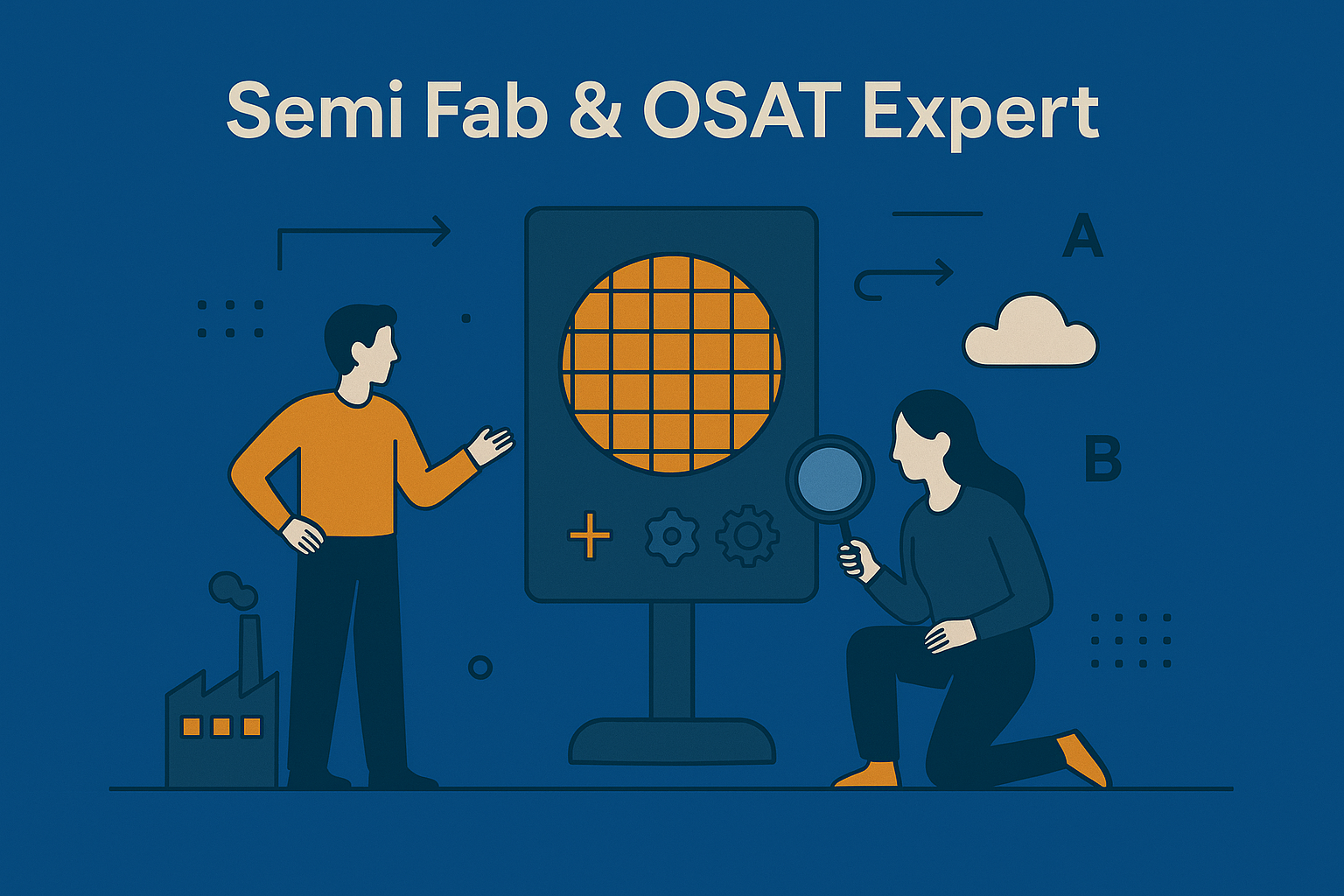 Semi Fab & OSAT Expert

A

B